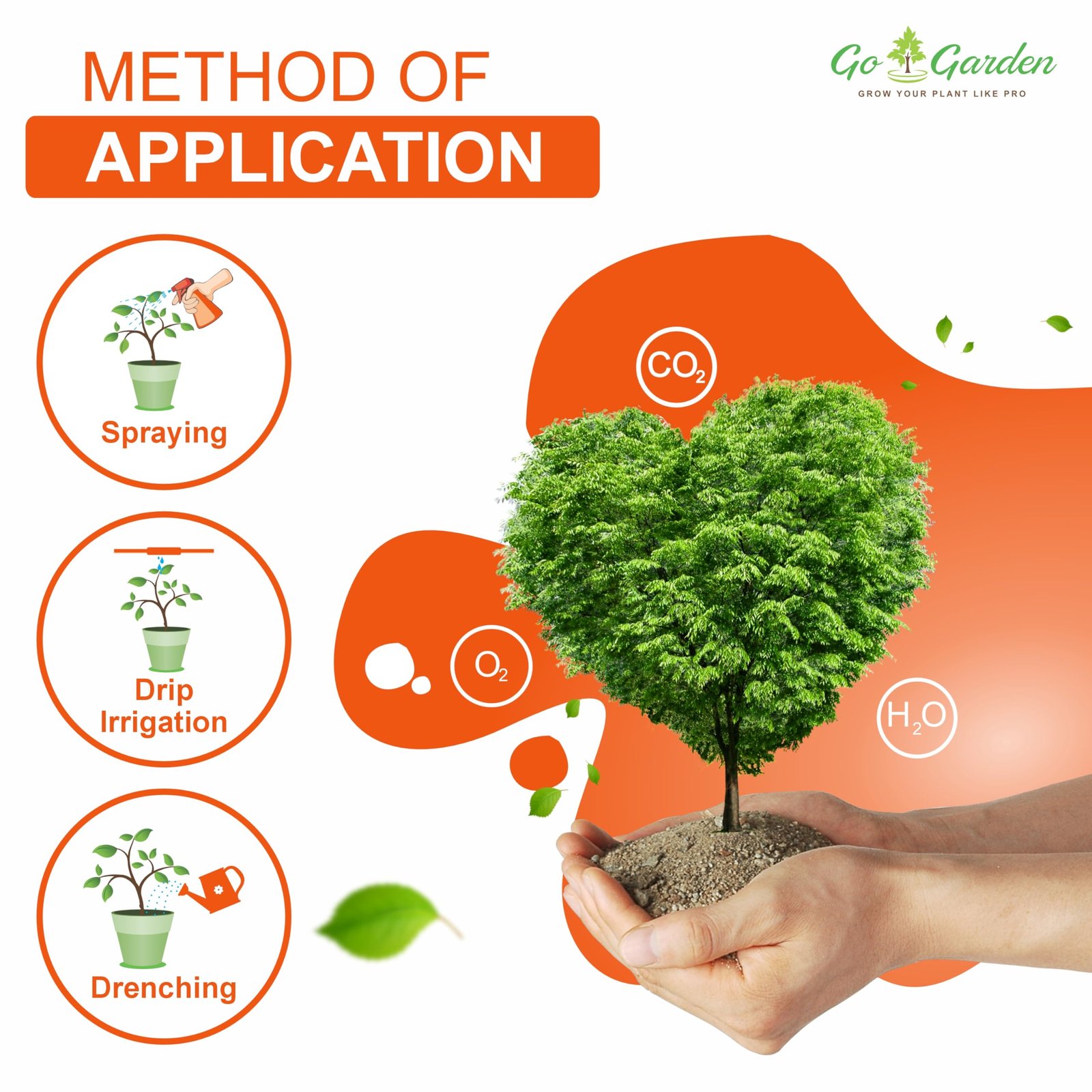 METHOD OF
APPLICATION

Go Garden
GROW YOUR PLANT LIKE PRO

Spraying

Drip Irrigation

Drenching

$CO_2$

$O_2$

$H_2O$